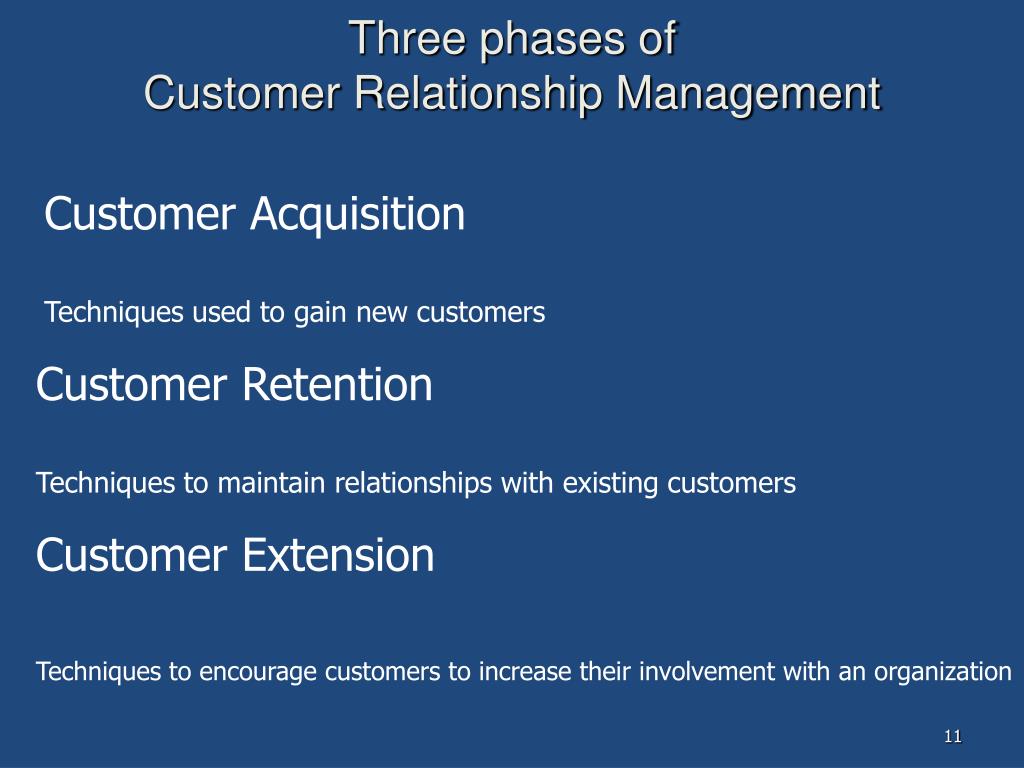 Three phases of
Customer Relationship Management

Customer Acquisition

Techniques used to gain new customers

Customer Retention

Techniques to maintain relationships with existing customers

Customer Extension

Techniques to encourage customers to increase their involvement with an organization

11